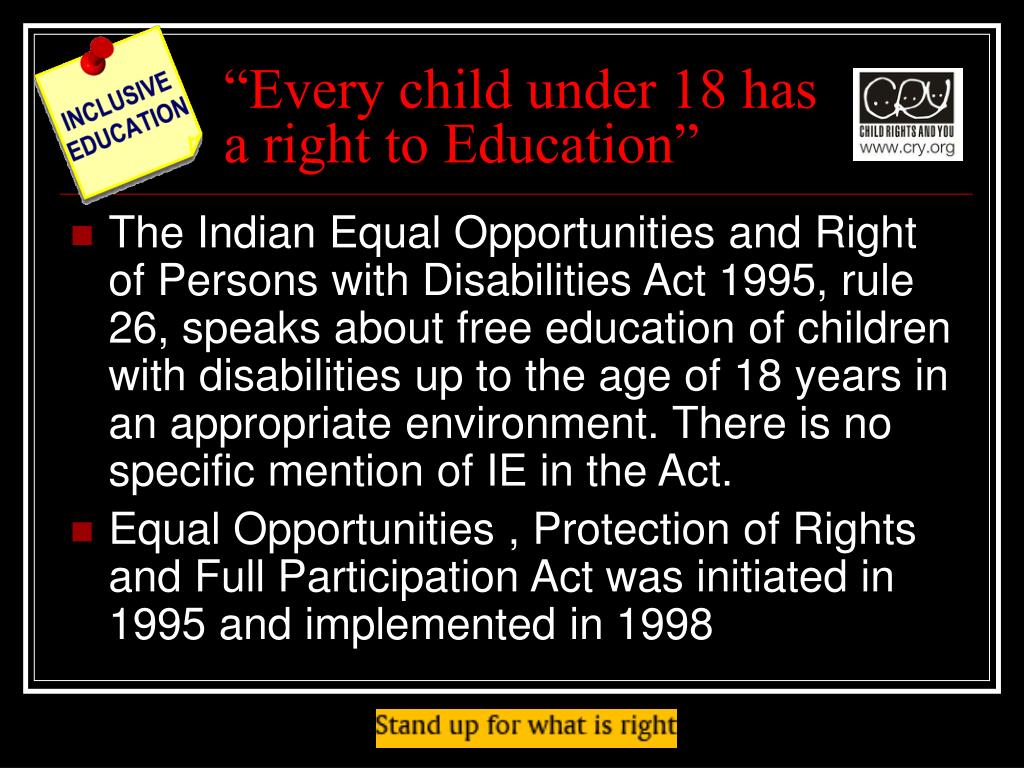 INCLUSIVE EDUCATION

“Every child under 18 has a right to Education”

CRY
CHILD RIGHTS AND YOU
www.cry.org

The Indian Equal Opportunities and Right of Persons with Disabilities Act 1995, rule 26, speaks about free education of children with disabilities up to the age of 18 years in an appropriate environment. There is no specific mention of IE in the Act.

Equal Opportunities , Protection of Rights and Full Participation Act was initiated in 1995 and implemented in 1998

Stand up for what is right